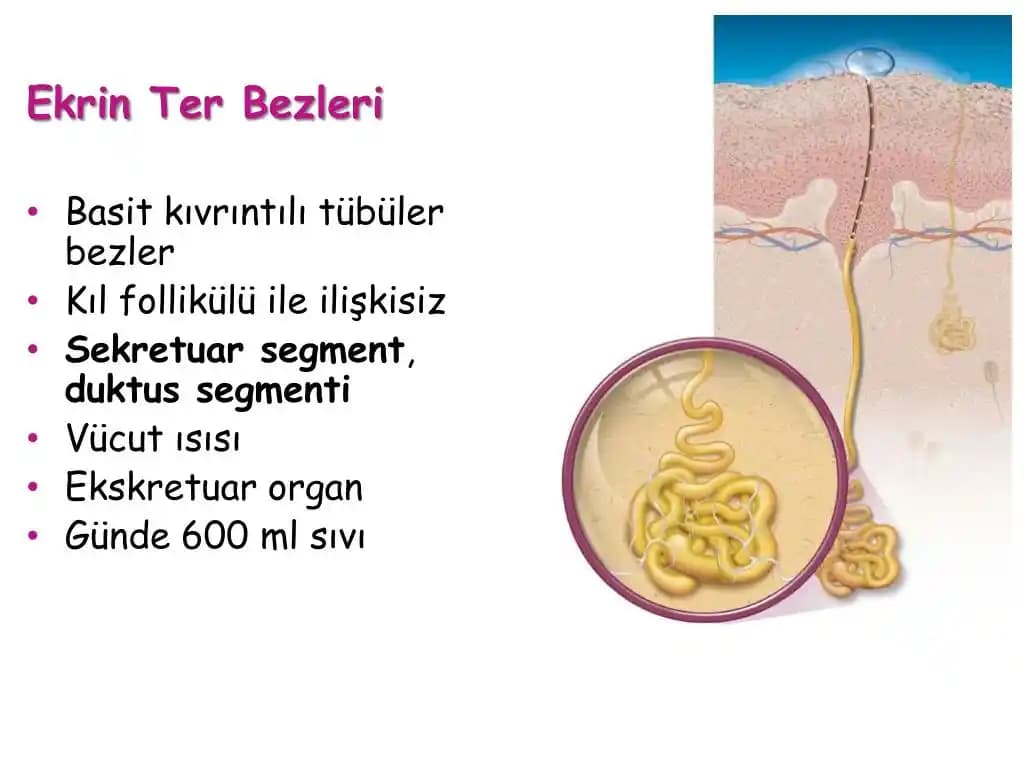 Ekrin Ter Bezleri

• Basit kıvrıntılı tübüler bezler
• Kıl follikülü ile ilişkisiz
• Sekretuar segment, duktus segmenti
• Vücut ısısı
• Ekskretuar organ
• Günde 600 ml sıvı